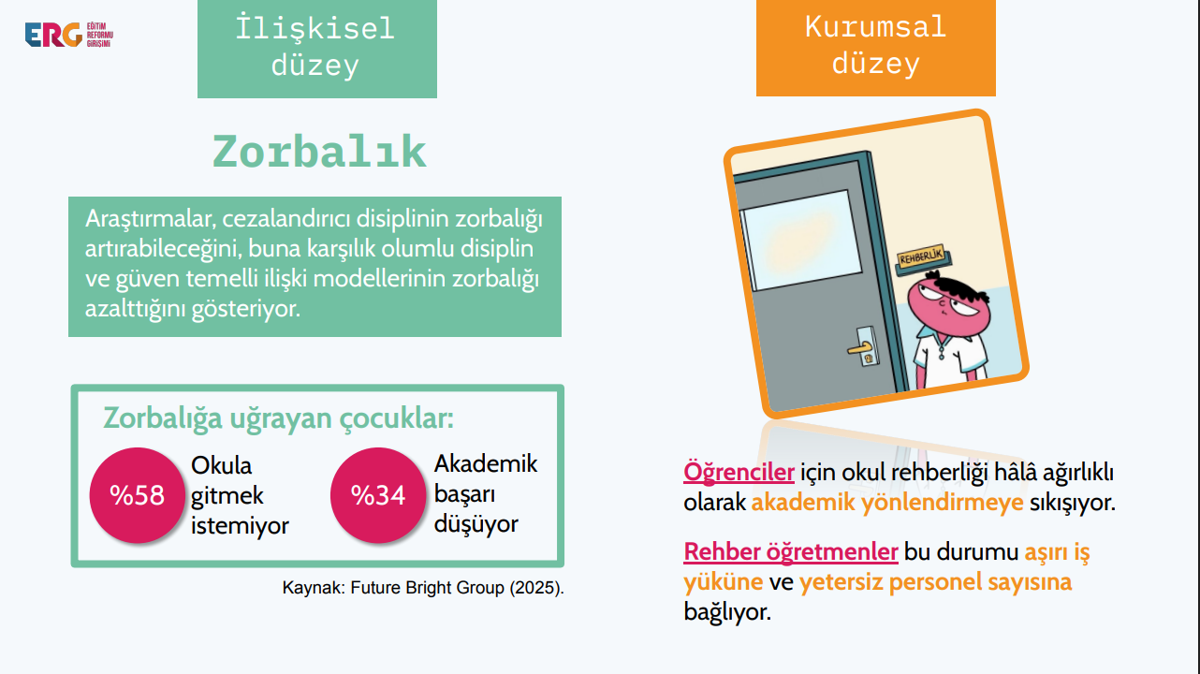 ERG EĞİTİM REFORMU GİRİŞİMİ

İlişkisel düzey

Zorbalık

Araştırmalar, cezalandırıcı disiplinin zorbalığı artırabileceğini, buna karşılık olumlu disiplin ve güven temelli ilişki modellerinin zorbalığı azalttığını gösteriyor.

Zorbalığa uğrayan çocuklar:

%58 Okula gitmek istemiyor

%34 Akademik başarı düşüyor

Kaynak: Future Bright Group (2025).

Kurumsal düzey

REHBERLİK

Öğrenciler için okul rehberliği hâlâ ağırlıklı olarak akademik yönlendirmeye sıkışıyor.

Rehber öğretmenler bu durumu aşırı iş yüküne ve yetersiz personel sayısına bağlıyor.